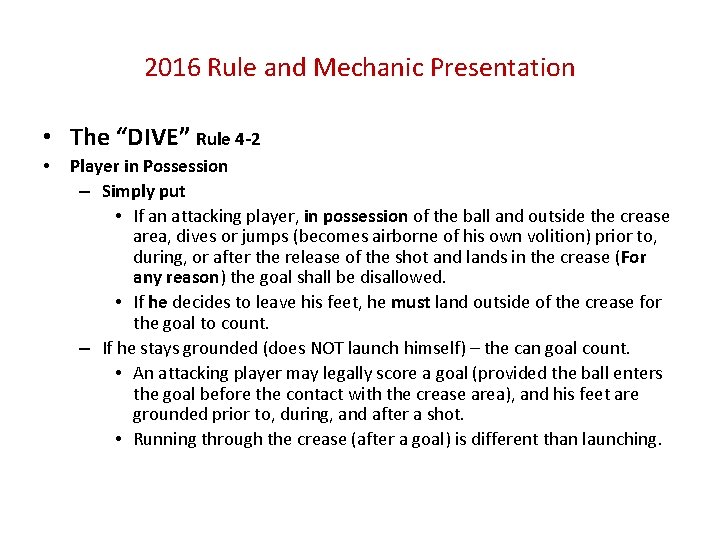 2016 Rule and Mechanic Presentation

• The “DIVE” Rule 4-2
• Player in Possession
– Simply put
• If an attacking player, in possession of the ball and outside the crease area, dives or jumps (becomes airborne of his own volition) prior to, during, or after the release of the shot and lands in the crease (For any reason) the goal shall be disallowed.
• If he decides to leave his feet, he must land outside of the crease for the goal to count.
– If he stays grounded (does NOT launch himself) – the can goal count.
• An attacking player may legally score a goal (provided the ball enters the goal before the contact with the crease area), and his feet are grounded prior to, during, and after a shot.
• Running through the crease (after a goal) is different than launching.